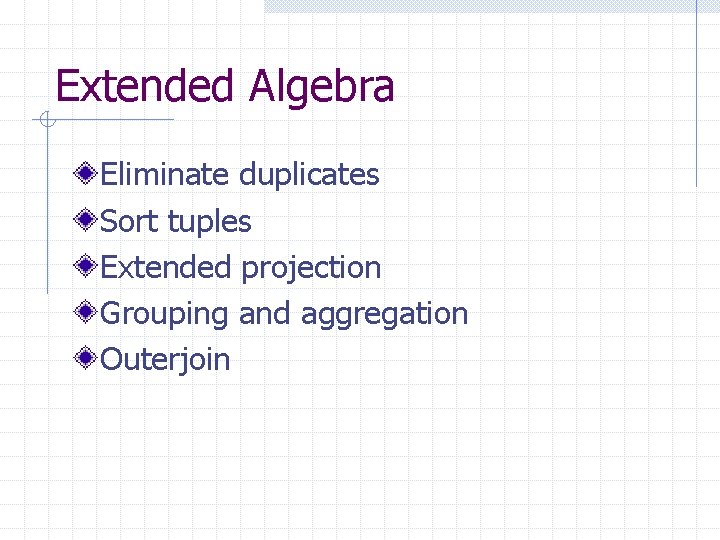 Extended Algebra

Eliminate duplicates
Sort tuples
Extended projection
Grouping and aggregation
Outerjoin